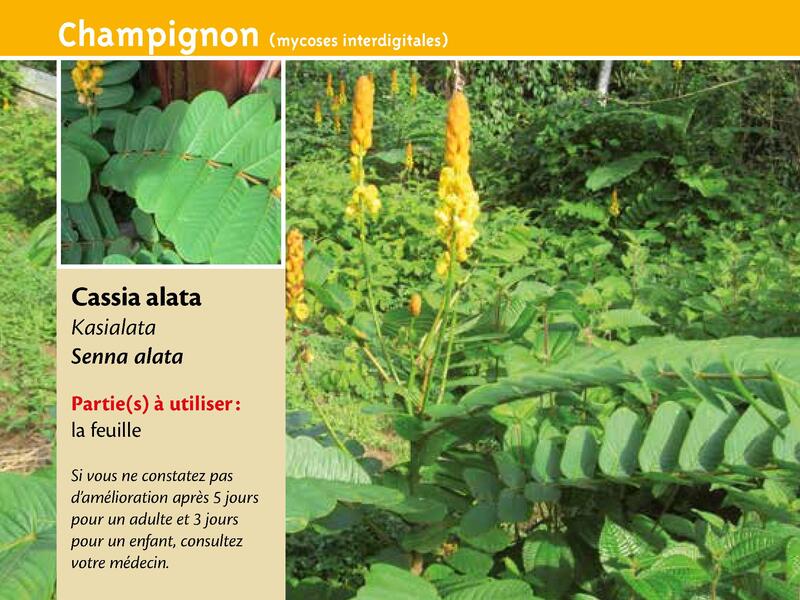 Champignon (mycoses interdigitales)

Cassia alata
Kasialata
Senna alata

Partie(s) à utiliser :
la feuille

Si vous ne constatez pas d'amélioration après 5 jours pour un adulte et 3 jours pour un enfant, consultez votre médecin.